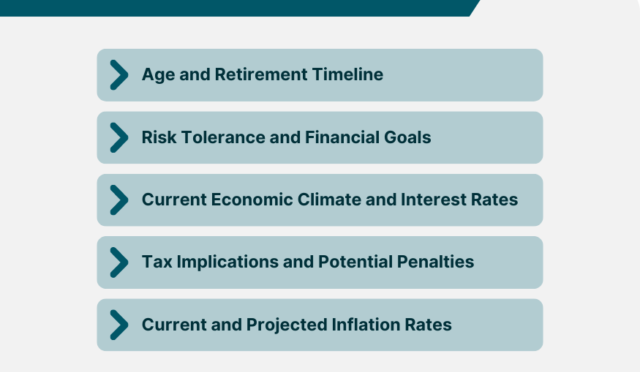 Age and Retirement Timeline

Risk Tolerance and Financial Goals

Current Economic Climate and Interest Rates

Tax Implications and Potential Penalties

Current and Projected Inflation Rates